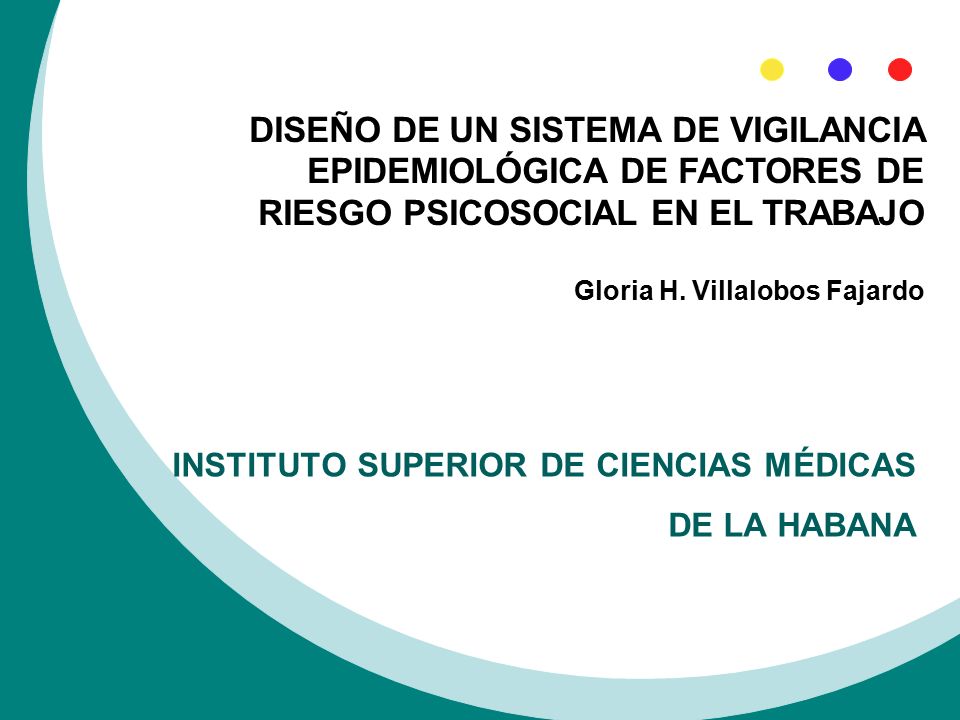 DISEÑO DE UN SISTEMA DE VIGILANCIA EPIDEMIOLÓGICA DE FACTORES DE RIESGO PSICOSOCIAL EN EL TRABAJO

Gloria H. Villalobos Fajardo

INSTITUTO SUPERIOR DE CIENCIAS MÉDICAS DE LA HABANA